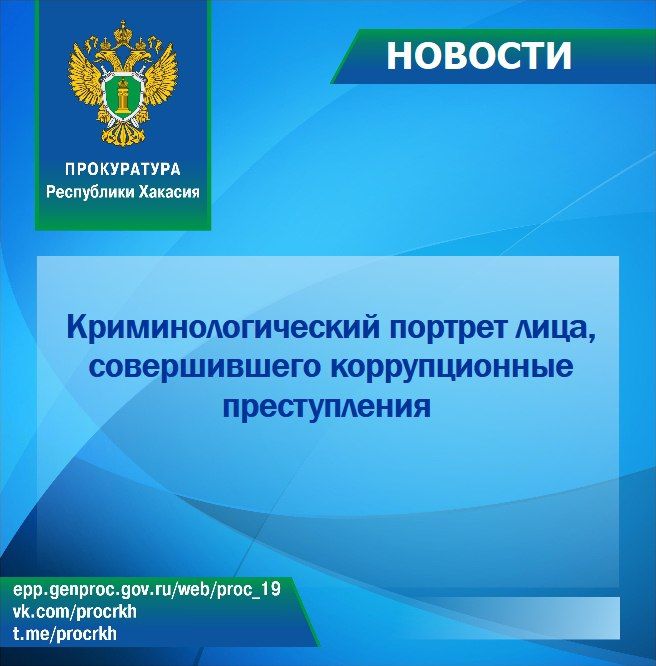 ПРОКУРАТУРА
Республики Хакасия

НОВОСТИ

Криминологический портрет лица, совершившего коррупционные преступления

epp.genproc.gov.ru/web/proc_19
vk.com/procrkh
t.me/procrkh